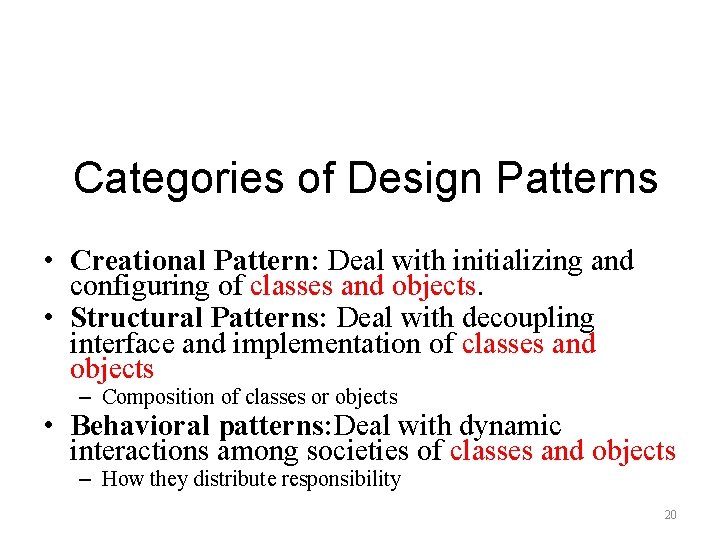 Categories of Design Patterns

• Creational Pattern: Deal with initializing and configuring of classes and objects.
• Structural Patterns: Deal with decoupling interface and implementation of classes and objects
 – Composition of classes or objects
• Behavioral patterns:Deal with dynamic interactions among societies of classes and objects
 – How they distribute responsibility

20